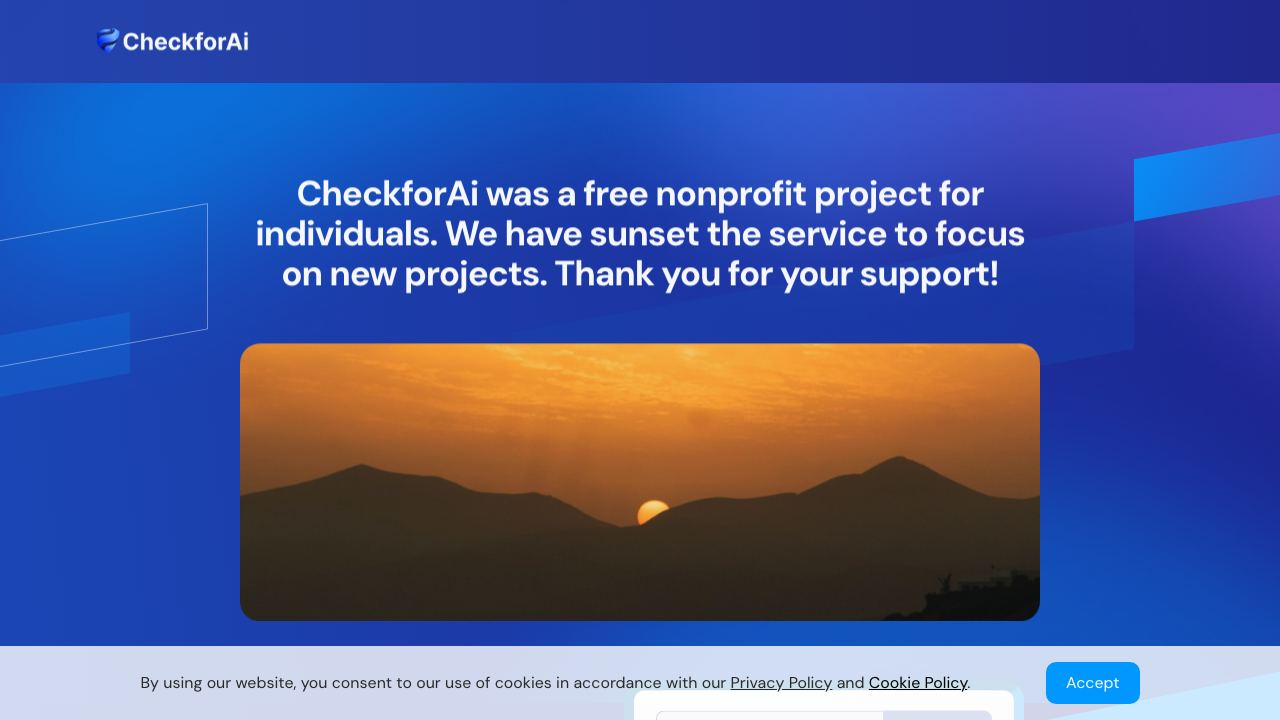 CheckforAi

CheckforAi was a free nonprofit project for individuals. We have sunset the service to focus on new projects. Thank you for your support!

By using our website, you consent to our use of cookies in accordance with our Privacy Policy and Cookie Policy.

Accept